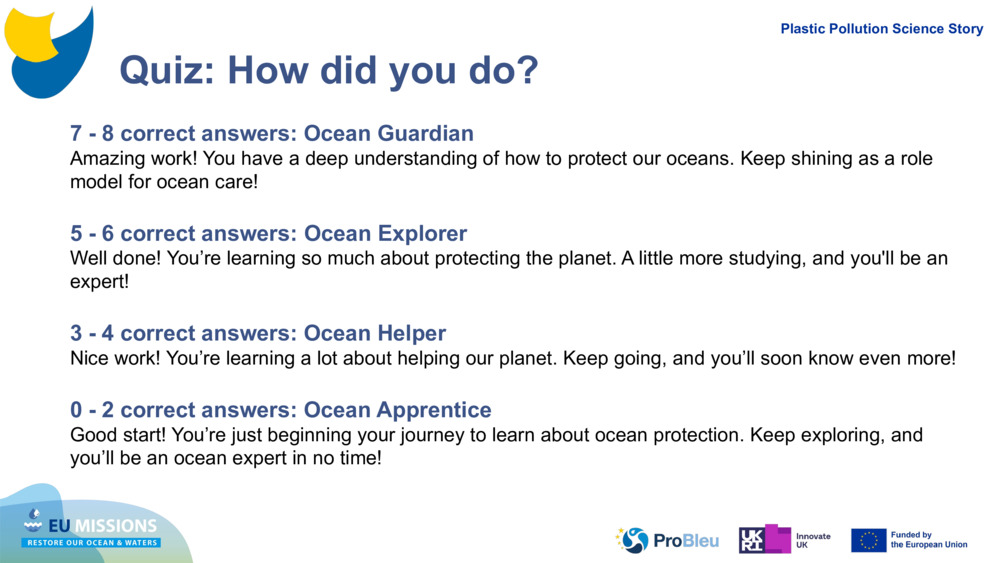 Plastic Pollution Science Story

Quiz: How did you do?

7 - 8 correct answers: Ocean Guardian
Amazing work! You have a deep understanding of how to protect our oceans. Keep shining as a role model for ocean care!

5 - 6 correct answers: Ocean Explorer
Well done! You're learning so much about protecting the planet. A little more studying, and you'll be an expert!

3 - 4 correct answers: Ocean Helper
Nice work! You're learning a lot about helping our planet. Keep going, and you'll soon know even more!

0 - 2 correct answers: Ocean Apprentice
Good start! You're just beginning your journey to learn about ocean protection. Keep exploring, and you'll be an ocean expert in no time!

EU MISSIONS
RESTORE OUR OCEAN & WATERS

ProBleu

UKRI Innovate UK

Funded by the European Union